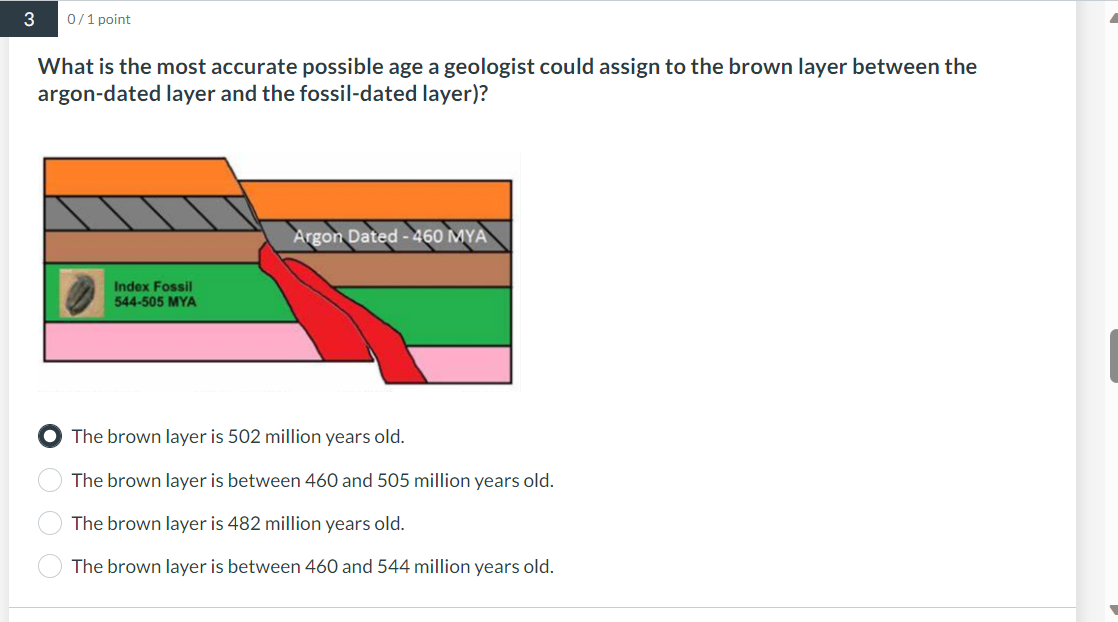 3 0 / 1 point

What is the most accurate possible age a geologist could assign to the brown layer between the argon-dated layer and the fossil-dated layer)?

Argon Dated - 460 MYA

Index Fossil
544-505 MYA

The brown layer is 502 million years old.

The brown layer is between 460 and 505 million years old.

The brown layer is 482 million years old.

The brown layer is between 460 and 544 million years old.